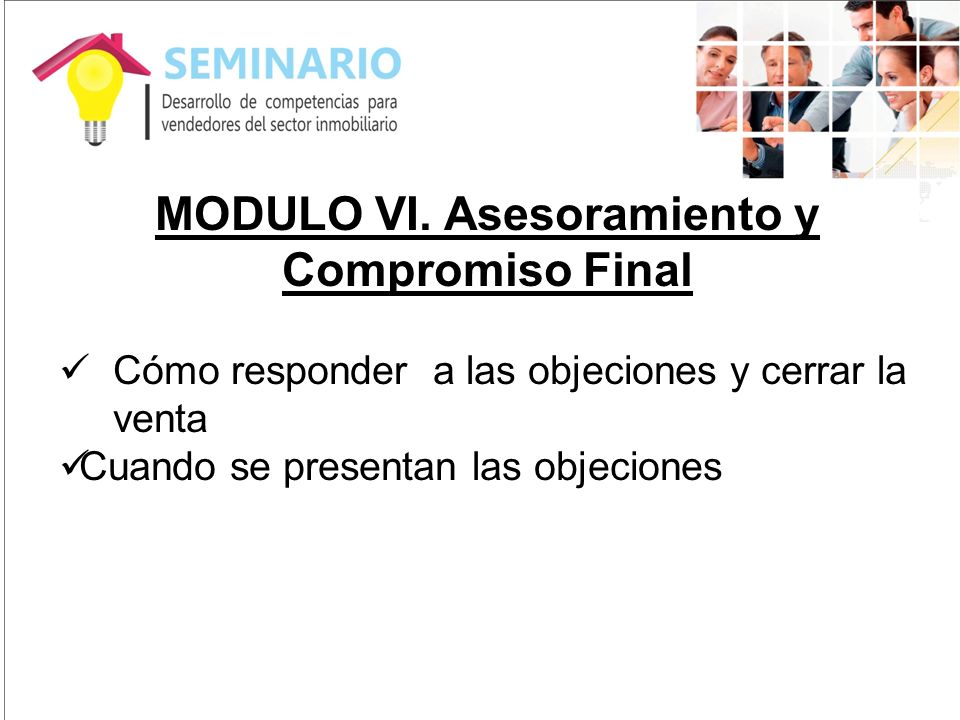 SEMINARIO
Desarrollo de competencias para vendedores del sector inmobiliario

MODULO VI. Asesoramiento y Compromiso Final

✓ Cómo responder a las objeciones y cerrar la venta
✓Cuando se presentan las objeciones